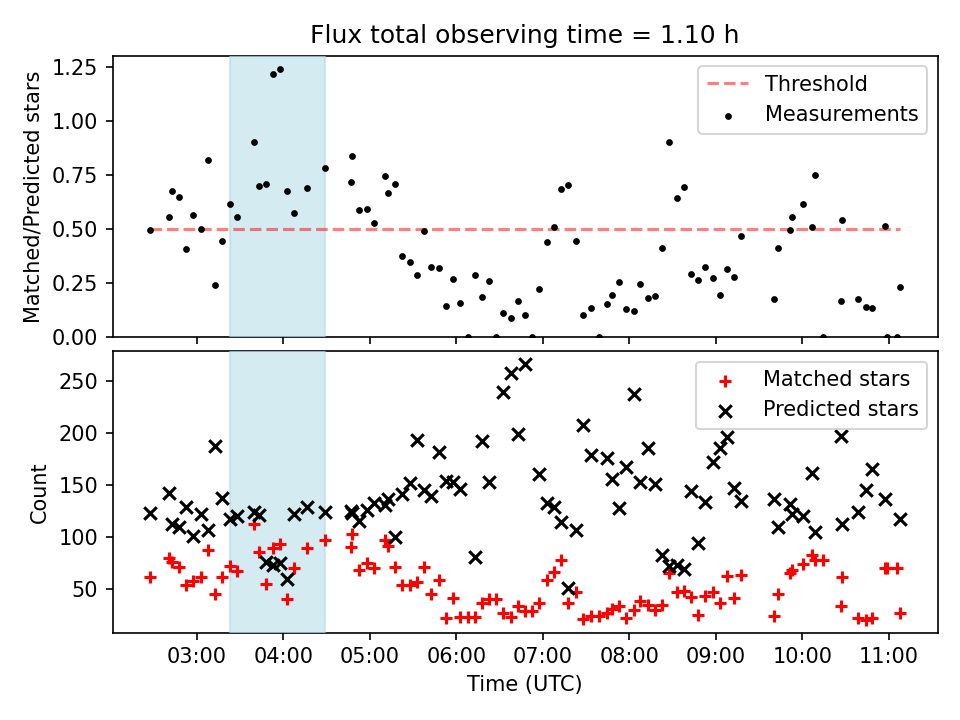 Flux total observing time = 1.10 h

Matched/Predicted stars

1.25
1.00
0.75
0.50
0.25
0.00

Threshold
Measurements

Count

250
200
150
100
50

Matched stars
Predicted stars

03:00 04:00 05:00 06:00 07:00 08:00 09:00 10:00 11:00

Time (UTC)